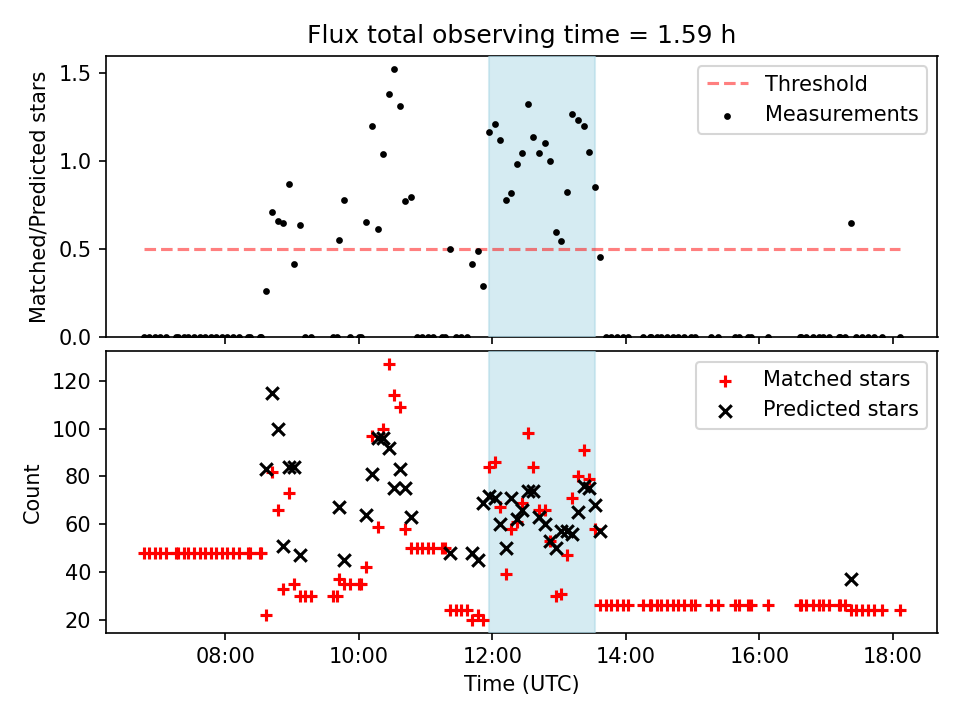 Flux total observing time = 1.59 h

Matched/Predicted stars

1.5
1.0
0.5
0.0

Threshold
Measurements

Count

120
100
80
60
40
20

Matched stars
Predicted stars

08:00
10:00
12:00
14:00
16:00
18:00

Time (UTC)